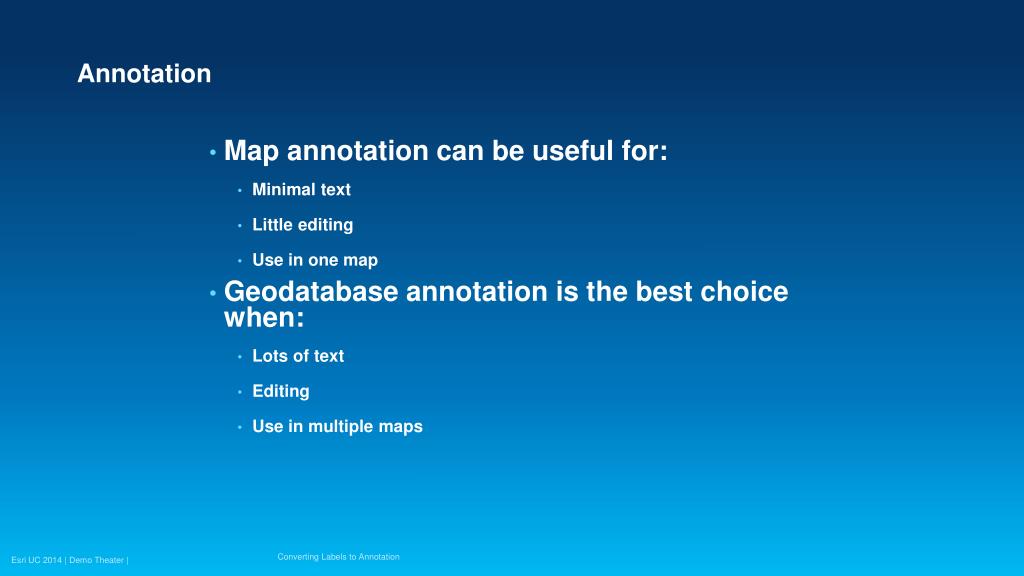 Annotation

• Map annotation can be useful for:
  • Minimal text
  • Little editing
  • Use in one map
• Geodatabase annotation is the best choice when:
  • Lots of text
  • Editing
  • Use in multiple maps

Esri UC 2014 | Demo Theater |

Converting Labels to Annotation